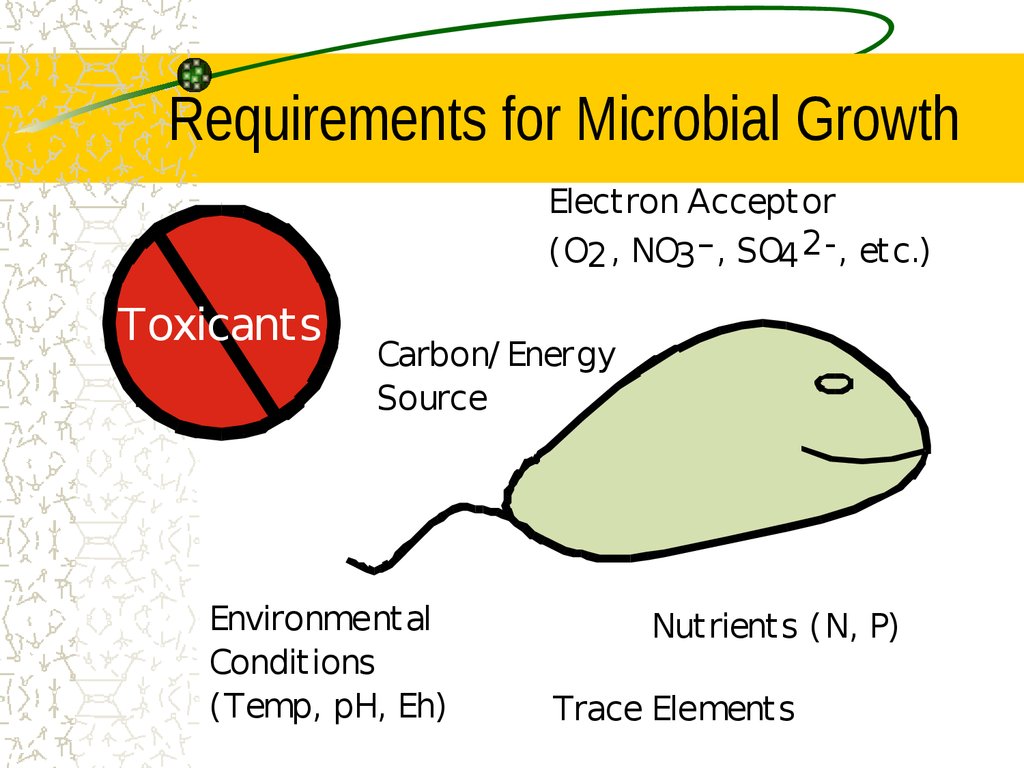 Requirements for Microbial Growth

Electron Acceptor
($O_2$, $NO_3^-$, $SO_4^{2-}$, etc.)

Toxicants

Carbon/Energy Source

Environmental Conditions (Temp, pH, Eh)

Nutrients (N, P)

Trace Elements